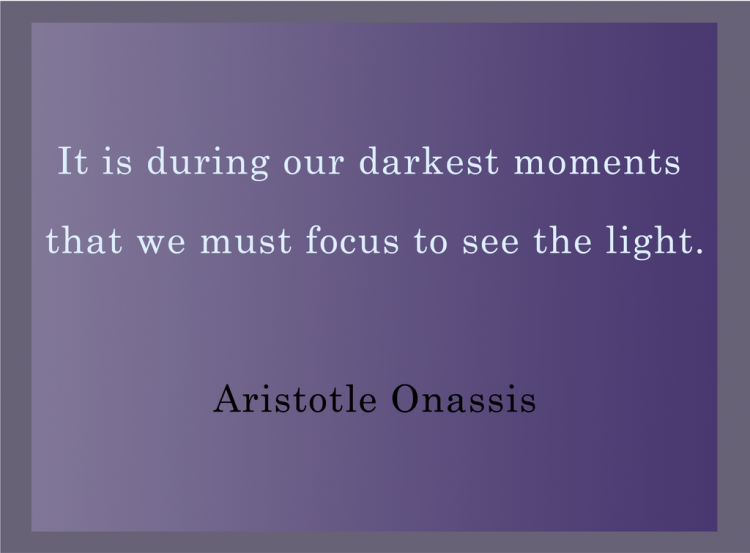 It is during our darkest moments that we must focus to see the light.

Aristotle Onassis